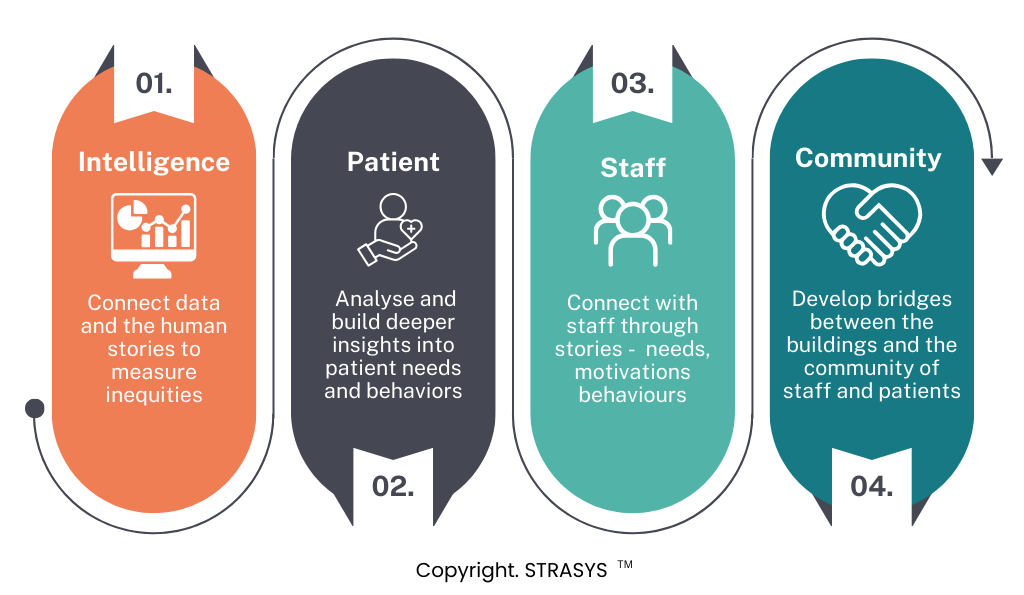 01.

Intelligence

Connect data and the human stories to measure inequities

Patient

Analyse and build deeper insights into patient needs and behaviors

02.

03.

Staff

Connect with staff through stories - needs, motivations behaviours

Community

Develop bridges between the buildings and the community of staff and patients

04.

Copyright. STRASYS ™